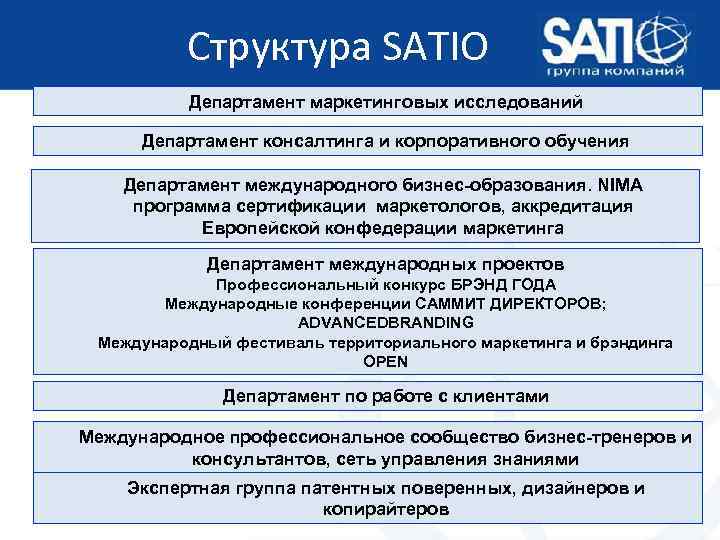 Структура SATIO

SATIO
группа компаний

Департамент маркетинговых исследований

Департамент консалтинга и корпоративного обучения

Департамент международного бизнес-образования. NIMA программа сертификации маркетологов, аккредитация Европейской конфедерации маркетинга

Департамент международных проектов
Профессиональный конкурс БРЭНД ГОДА
Международные конференции САММИТ ДИРЕКТОРОВ; ADVANCEDBRANDING
Международный фестиваль территориального маркетинга и брэндинга OPEN

Департамент по работе с клиентами

Международное профессиональное сообщество бизнес-тренеров и консультантов, сеть управления знаниями

Экспертная группа патентных поверенных, дизайнеров и копирайтеров